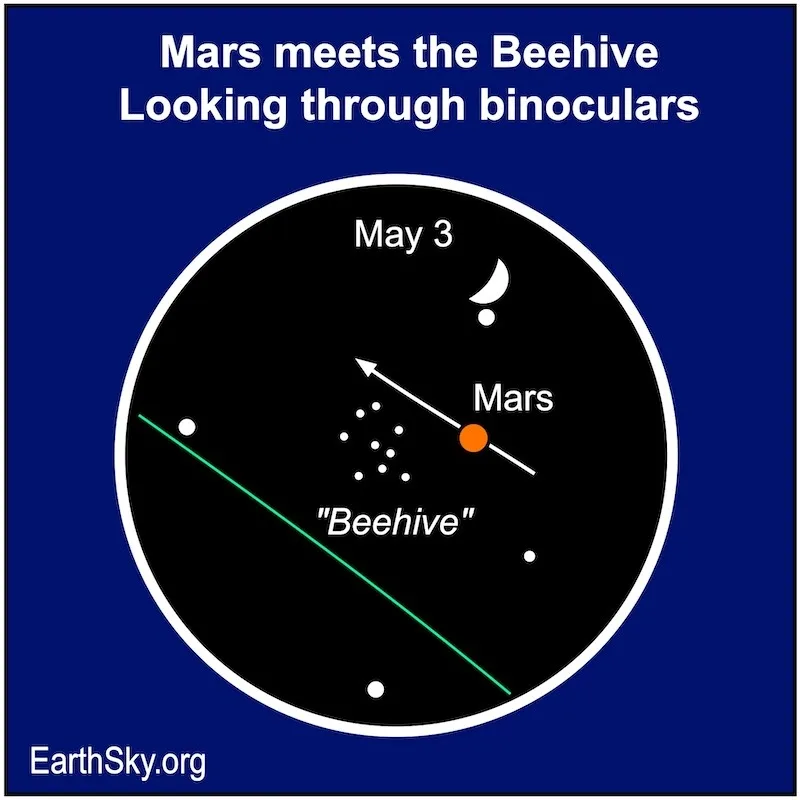 Mars meets the Beehive
Looking through binoculars

May 3

Mars

"Beehive"

EarthSky.org